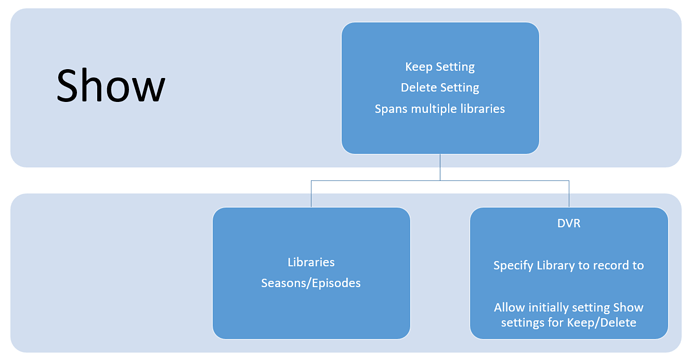 Show

Keep Setting
Delete Setting
Spans multiple libraries

Libraries
Seasons/Episodes

DVR

Specify Library to record to

Allow initially setting Show settings for Keep/Delete